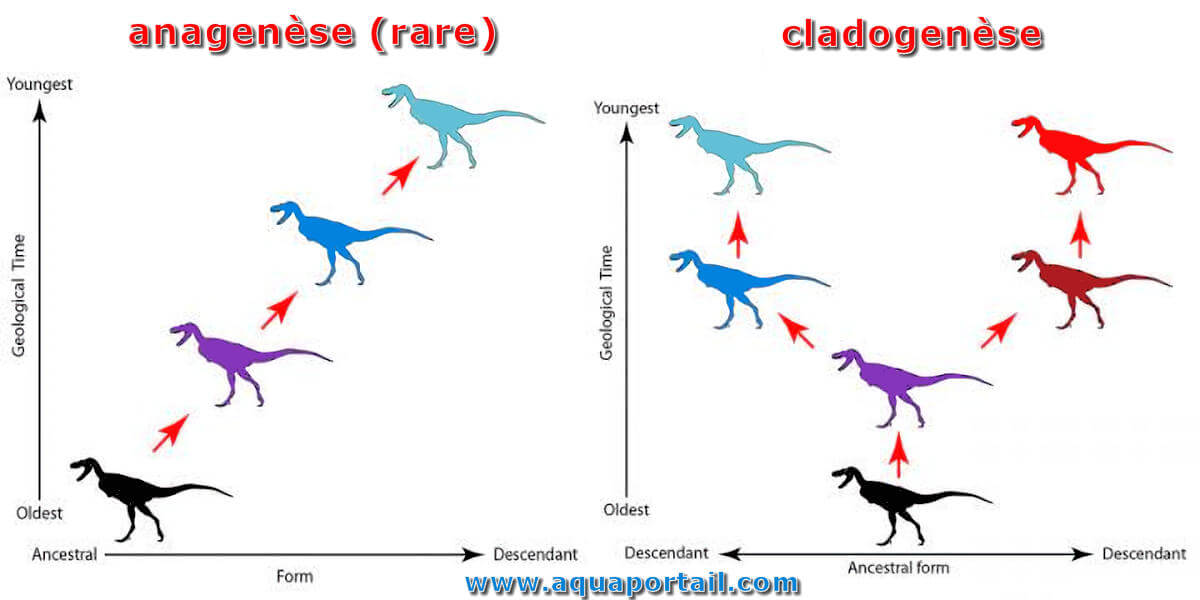 anagenèse (rare)

Youngest

Geological Time

Oldest

Ancestral

Descendant

Form

cladogenèse

Youngest

Geological Time

Oldest

Descendant

Descendant

Ancestral form

www.aquaportail.com